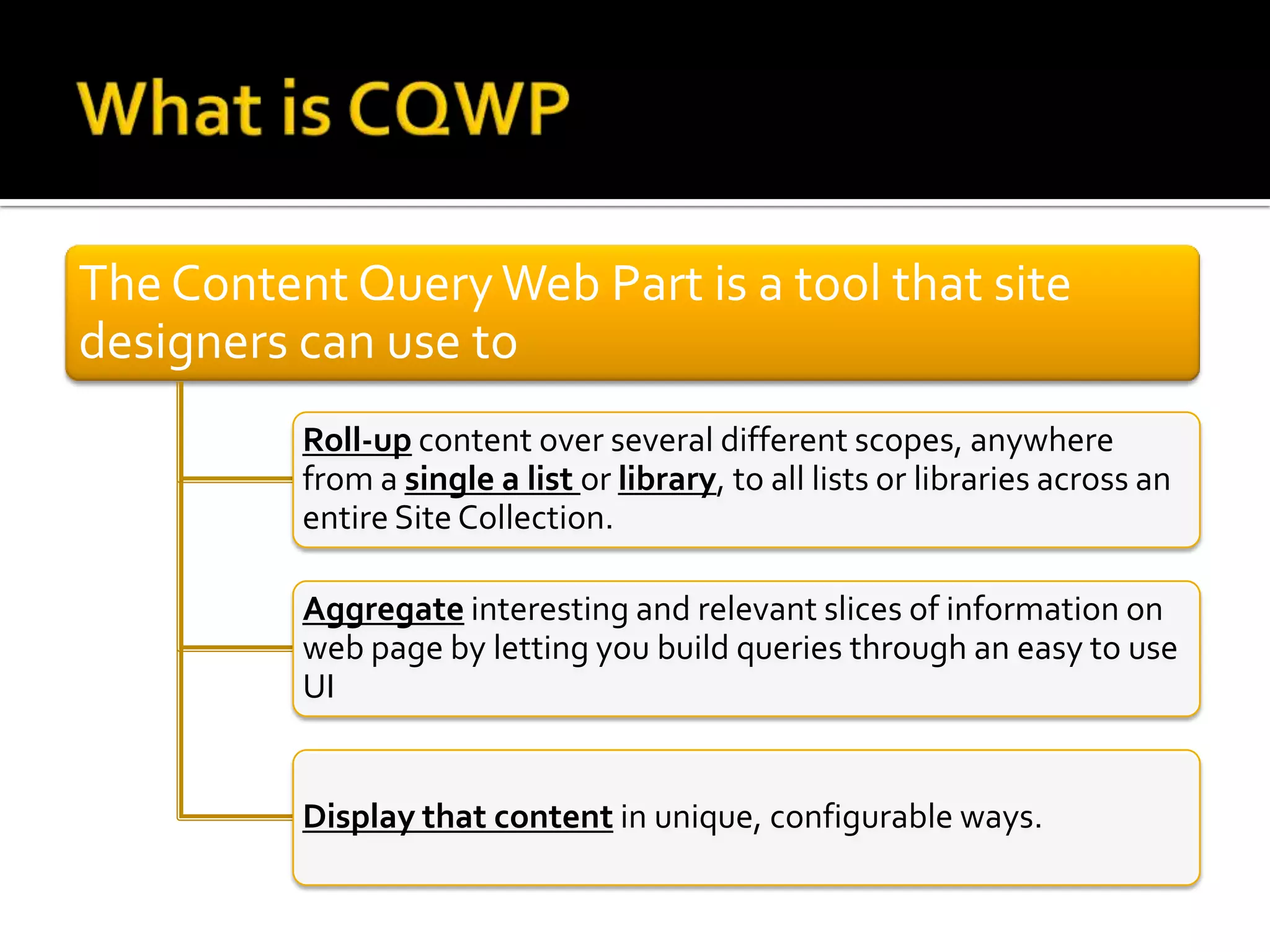 What is CQWP

The Content Query Web Part is a tool that site designers can use to

Roll-up content over several different scopes, anywhere from a single a list or library, to all lists or libraries across an entire Site Collection.

Aggregate interesting and relevant slices of information on web page by letting you build queries through an easy to use UI

Display that content in unique, configurable ways.